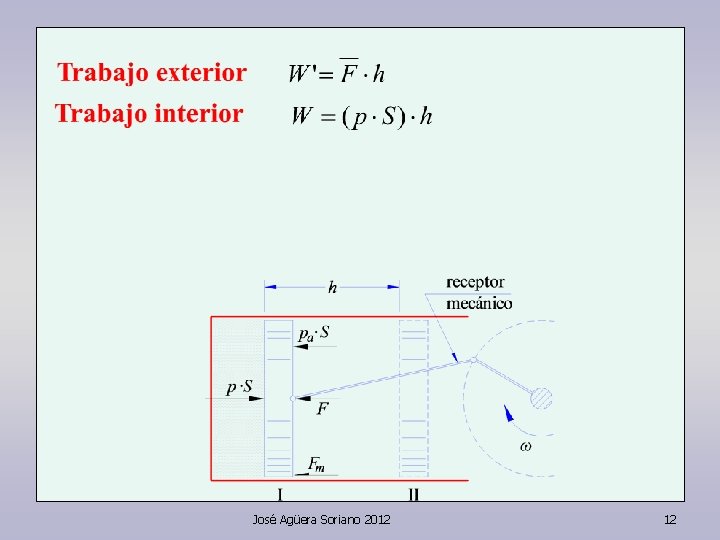 Trabajo exterior $W' = \overline{F} \cdot h$

Trabajo interior $W = (p \cdot S) \cdot h$

$h$

receptor mecánico

$p_a \cdot S$

$p \cdot S$

$F$

$F_m$

$\omega$

I

II

José Agüera Soriano 2012

12